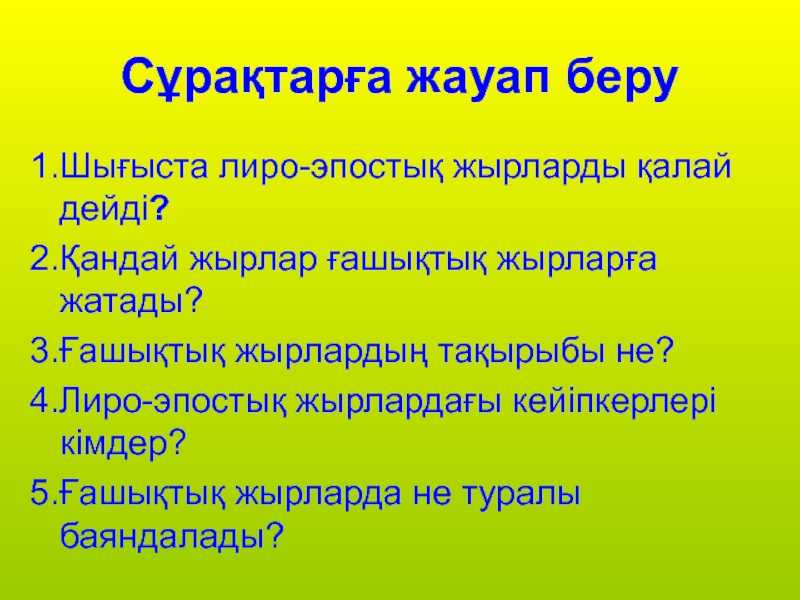 Сұрақтарға жауап беру

1.Шығыста лиро-эпостық жырларды қалай дейді?

2.Қандай жырлар ғашықтық жырларға жатады?

3.Ғашықтық жырлардың тақырыбы не?

4.Лиро-эпостық жырлардағы кейіпкерлері кімдер?

5.Ғашықтық жырларда не туралы баяндалады?